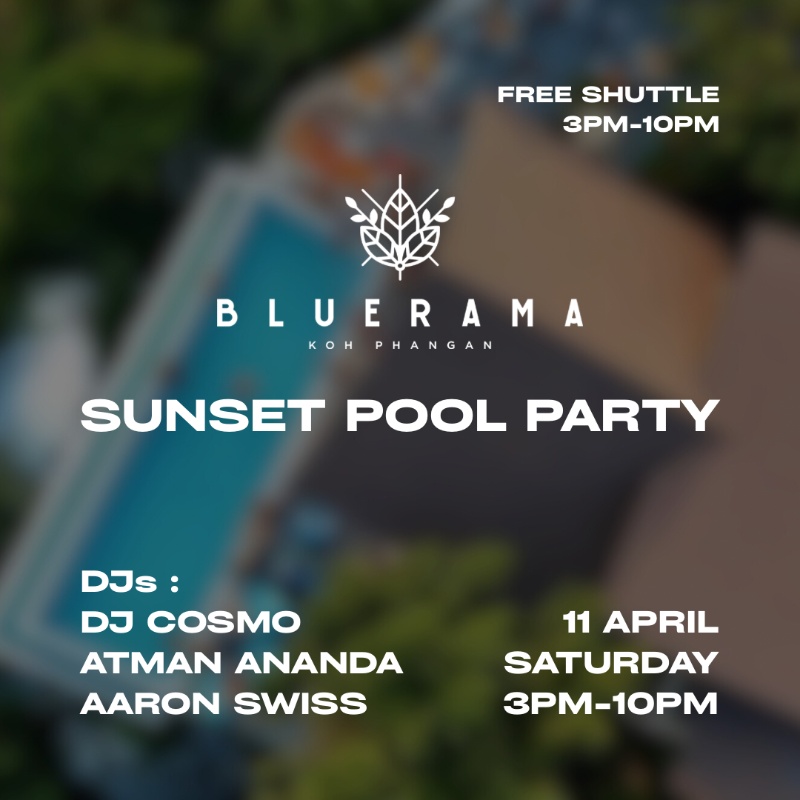 FREE SHUTTLE
3PM-10PM

BLUERAMA
KOH PHANGAN

SUNSET POOL PARTY

DJs :
DJ COSMO
ATMAN ANANDA
AARON SWISS

11 APRIL
SATURDAY
3PM-10PM